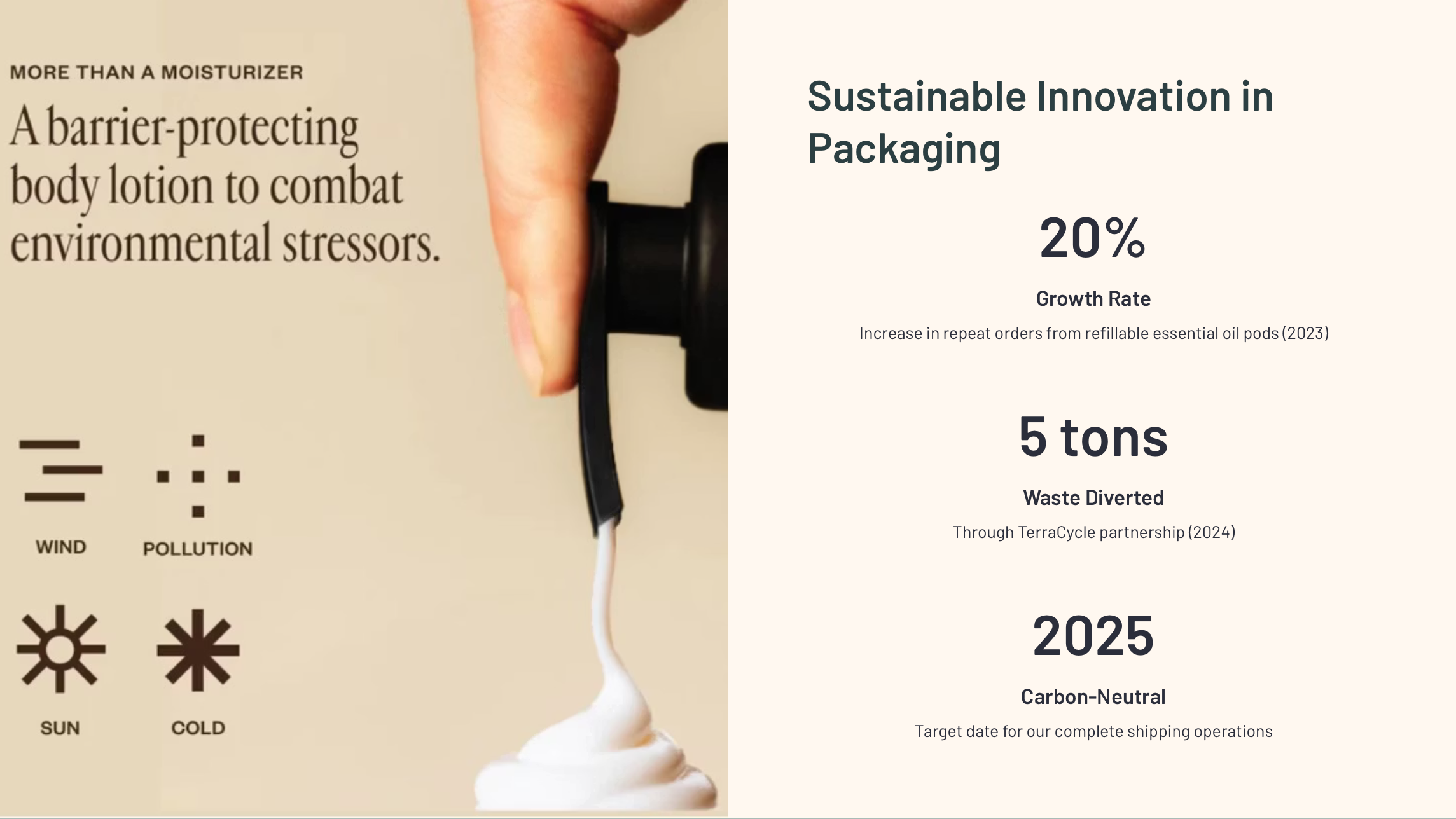 MORE THAN A MOISTURIZER

A barrier-protecting body lotion to combat environmental stressors.

WIND

POLLUTION

SUN

COLD

Sustainable Innovation in Packaging

20%

Growth Rate

Increase in repeat orders from refillable essential oil pods (2023)

5 tons

Waste Diverted

Through TerraCycle partnership (2024)

2025

Carbon-Neutral

Target date for our complete shipping operations